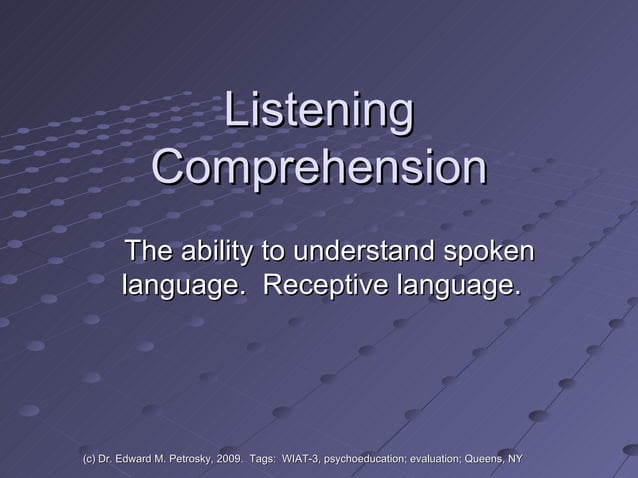 Listening Comprehension

The ability to understand spoken language.  Receptive language.

(c) Dr. Edward M. Petrosky, 2009.  Tags:  WIAT-3, psychoeducation; evaluation; Queens, NY